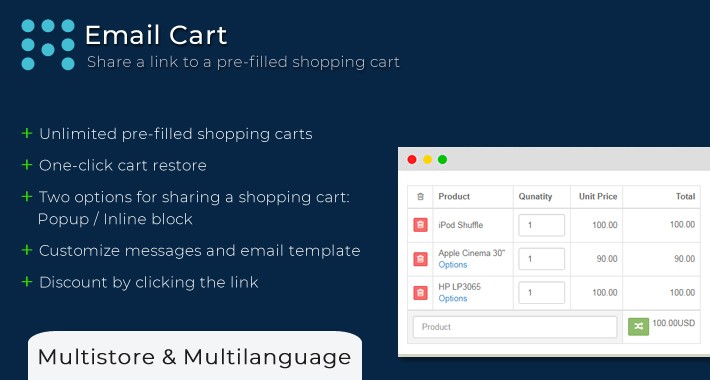 Email Cart
Share a link to a pre-filled shopping cart

+ Unlimited pre-filled shopping carts
+ One-click cart restore
+ Two options for sharing a shopping cart: Popup / Inline block
+ Customize messages and email template
+ Discount by clicking the link

Multistore & Multilanguage

| | Product | Qunatity | Unit Price | Total |
|---|---|---|---|---|
| | iPod Shuffle | 1 | 100.00 | 100.00 |
| | Apple Cinema 30" Options | 1 | 90.00 | 90.00 |
| | HP LP3065 Options | 1 | 100.00 | 100.00 |

Product
100.00USD